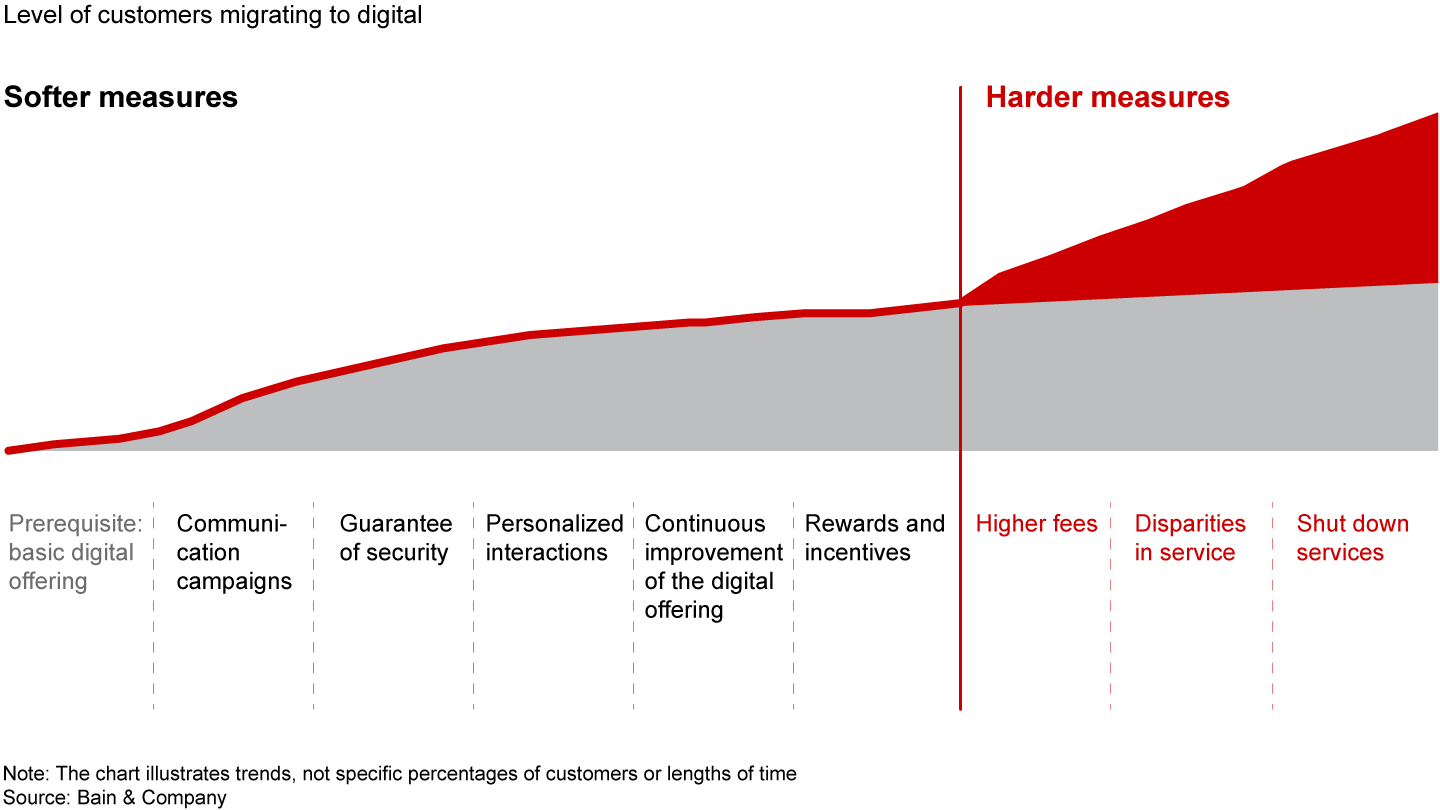 Level of customers migrating to digital

Softer measures

Harder measures

Prerequisite: basic digital offering

Communication campaigns

Guarantee of security

Personalized interactions

Continuous improvement of the digital offering

Rewards and incentives

Higher fees

Disparities in service

Shut down services

Note: The chart illustrates trends, not specific percentages of customers or lengths of time
Source: Bain & Company